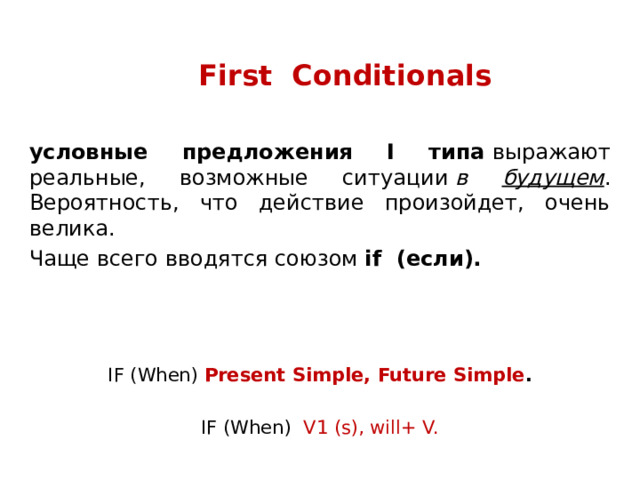 First Conditionals

условные предложения I типа выражают реальные, возможные ситуации в будущем. Вероятность, что действие произойдет, очень велика.

Чаще всего вводятся союзом if (если).

IF (When) Present Simple, Future Simple.

IF (When) V1 (s), will+ V.